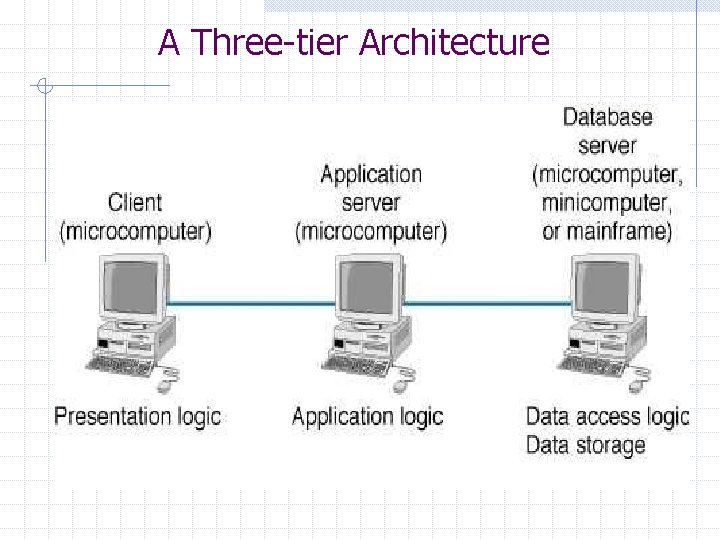 A Three-tier Architecture

Client (microcomputer)

Application server (microcomputer)

Database server (microcomputer, minicomputer, or mainframe)

Presentation logic

Application logic

Data access logic
Data storage